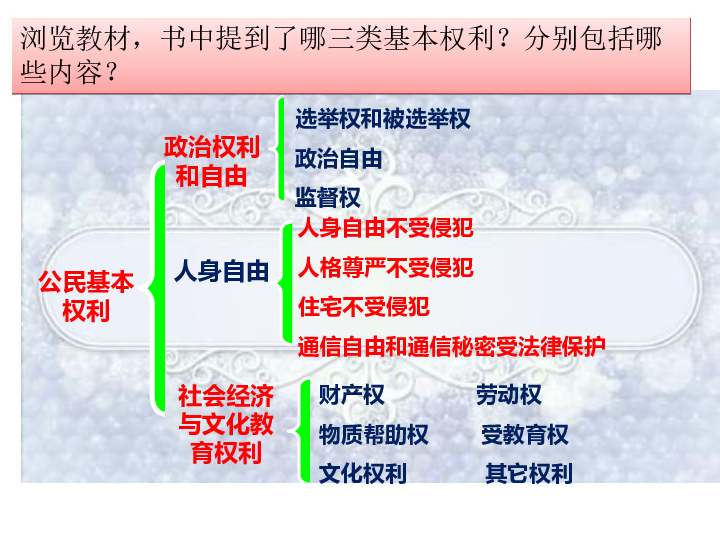 浏览教材，书中提到了哪三类基本权利？分别包括哪些内容？

公民基本权利

政治权利和自由

选举权和被选举权

政治自由

监督权

人身自由

人身自由不受侵犯

人格尊严不受侵犯

住宅不受侵犯

通信自由和通信秘密受法律保护

社会经济与文化教育权利

财产权

劳动权

物质帮助权

受教育权

文化权利

其它权利